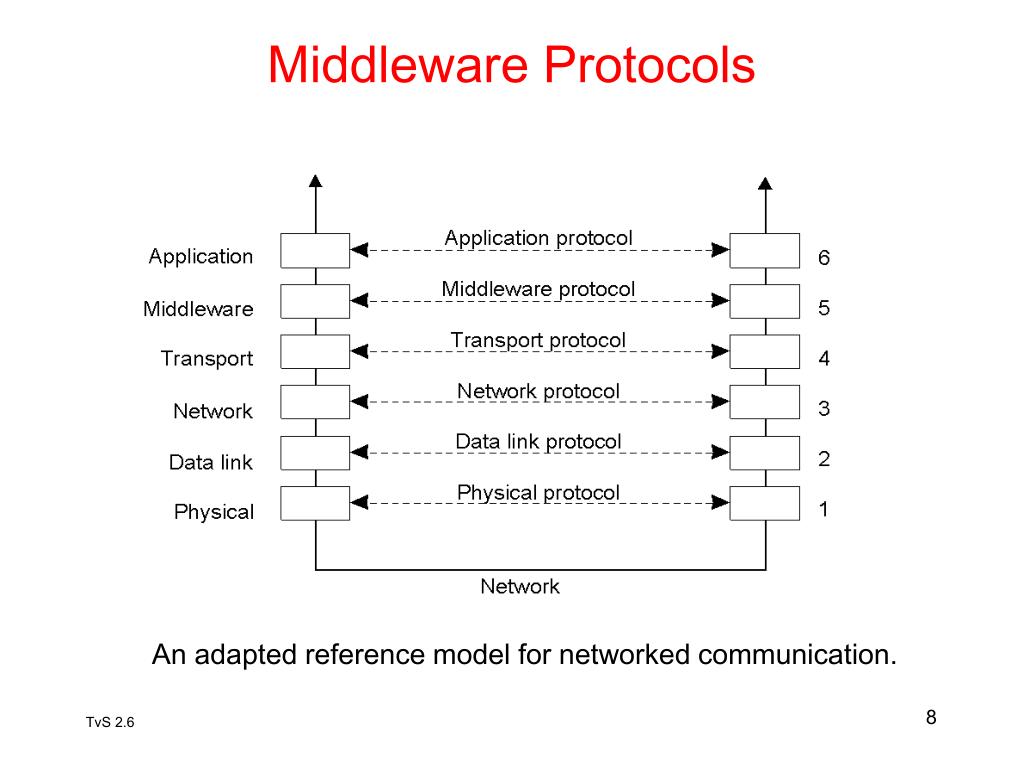 Middleware Protocols

Application
Middleware
Transport
Network
Data link
Physical

Application protocol
Middleware protocol
Transport protocol
Network protocol
Data link protocol
Physical protocol

6
5
4
3
2
1

Network

An adapted reference model for networked communication.

TvS 2.6

8